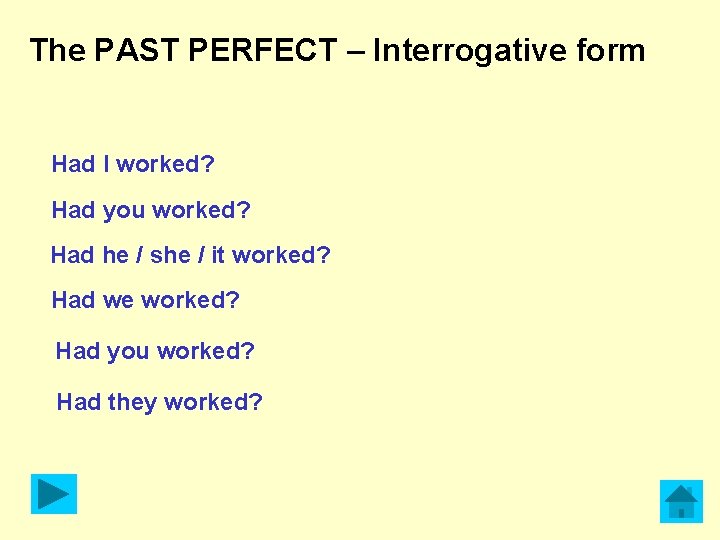 The PAST PERFECT – Interrogative form

Had I worked?

Had you worked?

Had he / she / it worked?

Had we worked?

Had you worked?

Had they worked?